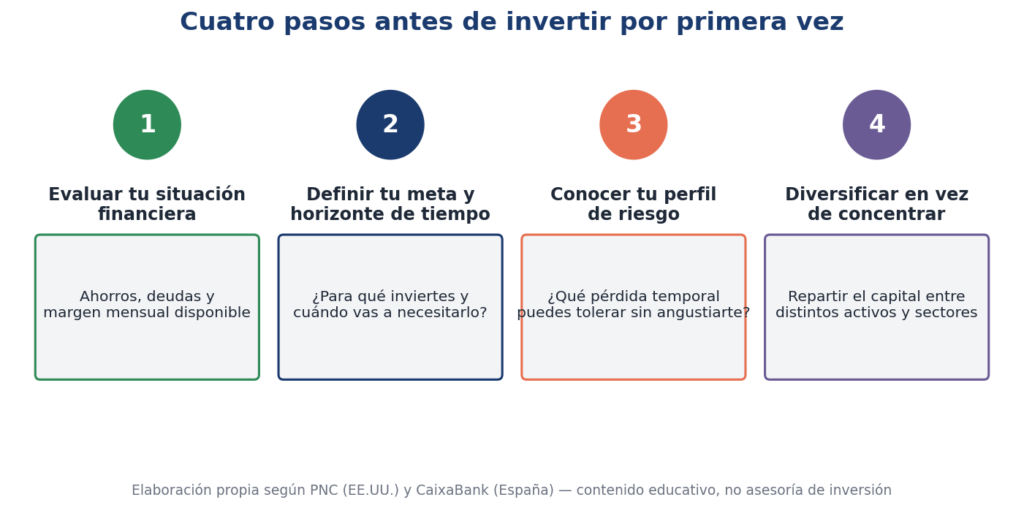 Cuatro pasos antes de invertir por primera vez

1

Evaluar tu situación financiera

Ahorros, deudas y margen mensual disponible

2

Definir tu meta y horizonte de tiempo

¿Para qué inviertes y cuándo vas a necesitarlo?

3

Conocer tu perfil de riesgo

¿Qué pérdida temporal puedes tolerar sin angustiarte?

4

Diversificar en vez de concentrar

Repartir el capital entre distintos activos y sectores

Elaboración propia según PNC (EE.UU.) y CaixaBank (España) — contenido educativo, no asesoría de inversión